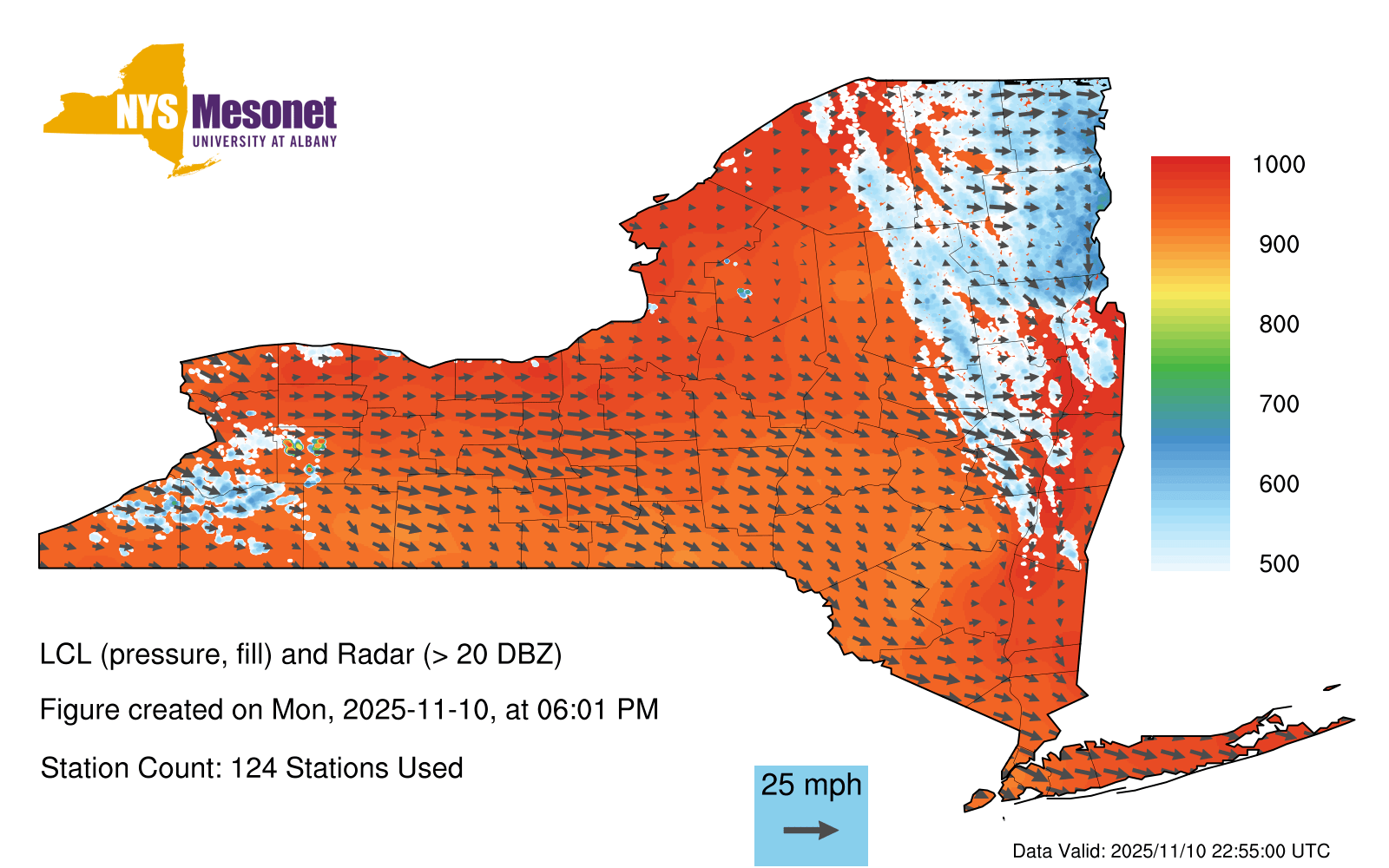 NYS Mesonet
UNIVERSITY AT ALBANY

1000
900
800
700
600
500

LCL (pressure, fill) and Radar (> 20 DBZ)

Figure created on Mon, 2025-11-10, at 06:01 PM

Station Count: 124 Stations Used

25 mph

Data Valid: 2025/11/10 22:55:00 UTC